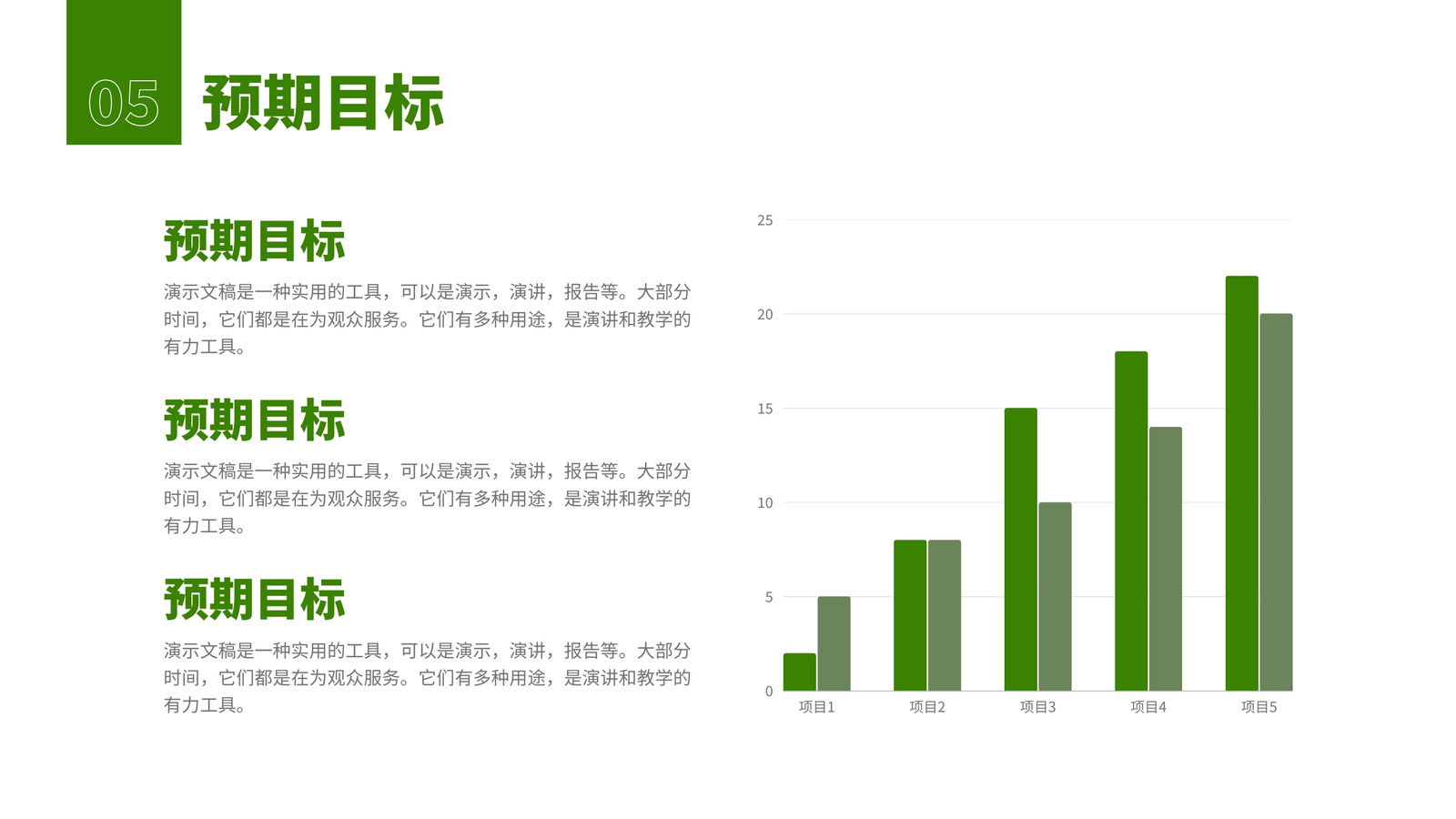 05 预期目标

预期目标

演示文稿是一种实用的工具，可以是演示，演讲，报告等。大部分时间，它们都是在为观众服务。它们有多种用途，是演讲和教学的有力工具。

预期目标

演示文稿是一种实用的工具，可以是演示，演讲，报告等。大部分时间，它们都是在为观众服务。它们有多种用途，是演讲和教学的有力工具。

预期目标

演示文稿是一种实用的工具，可以是演示，演讲，报告等。大部分时间，它们都是在为观众服务。它们有多种用途，是演讲和教学的有力工具。

25
20
15
10
5
0
项目1
项目2
项目3
项目4
项目5